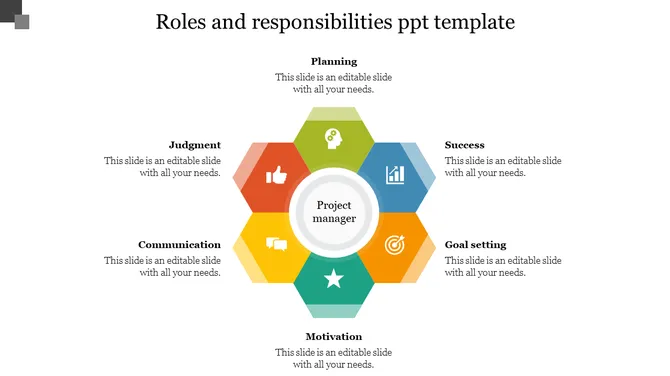 Roles and responsibilities ppt template

Planning
This slide is an editable slide with all your needs.

Judgment
This slide is an editable slide with all your needs.

Success
This slide is an editable slide with all your needs.

Project manager

Communication
This slide is an editable slide with all your needs.

Goal setting
This slide is an editable slide with all your needs.

Motivation
This slide is an editable slide with all your needs.